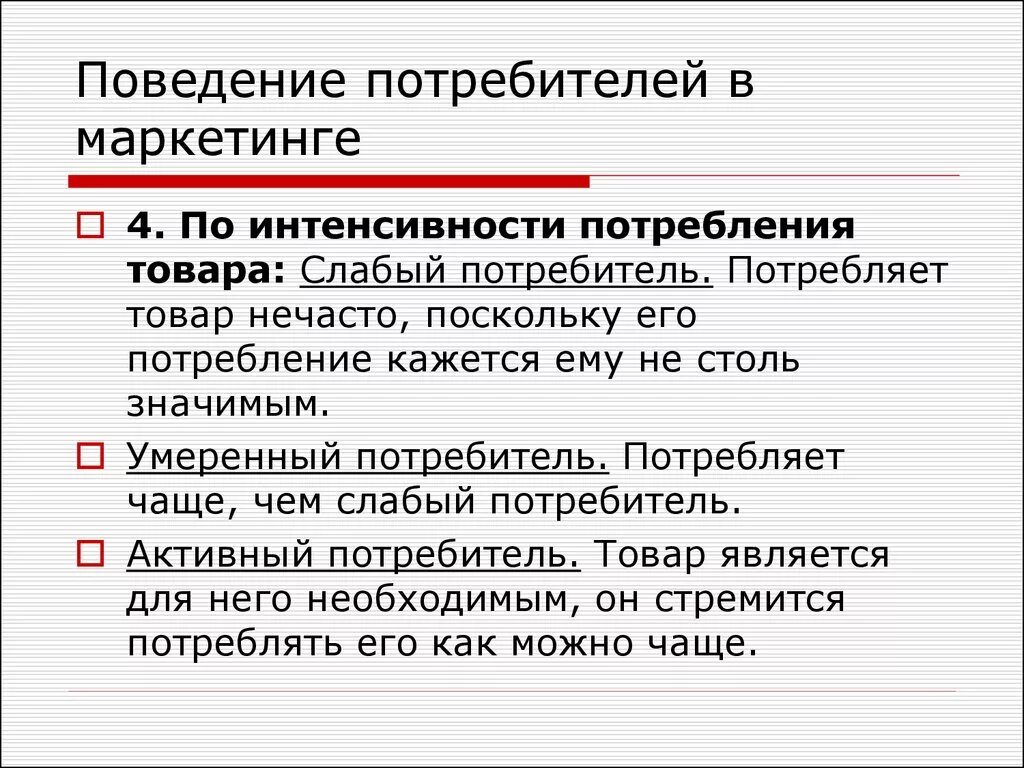 Поведение потребителей в маркетинге

4. По интенсивности потребления товара: Слабый потребитель. Потребляет товар нечасто, поскольку его потребление кажется ему не столь значимым.

Умеренный потребитель. Потребляет чаще, чем слабый потребитель.

Активный потребитель. Товар является для него необходимым, он стремится потреблять его как можно чаще.